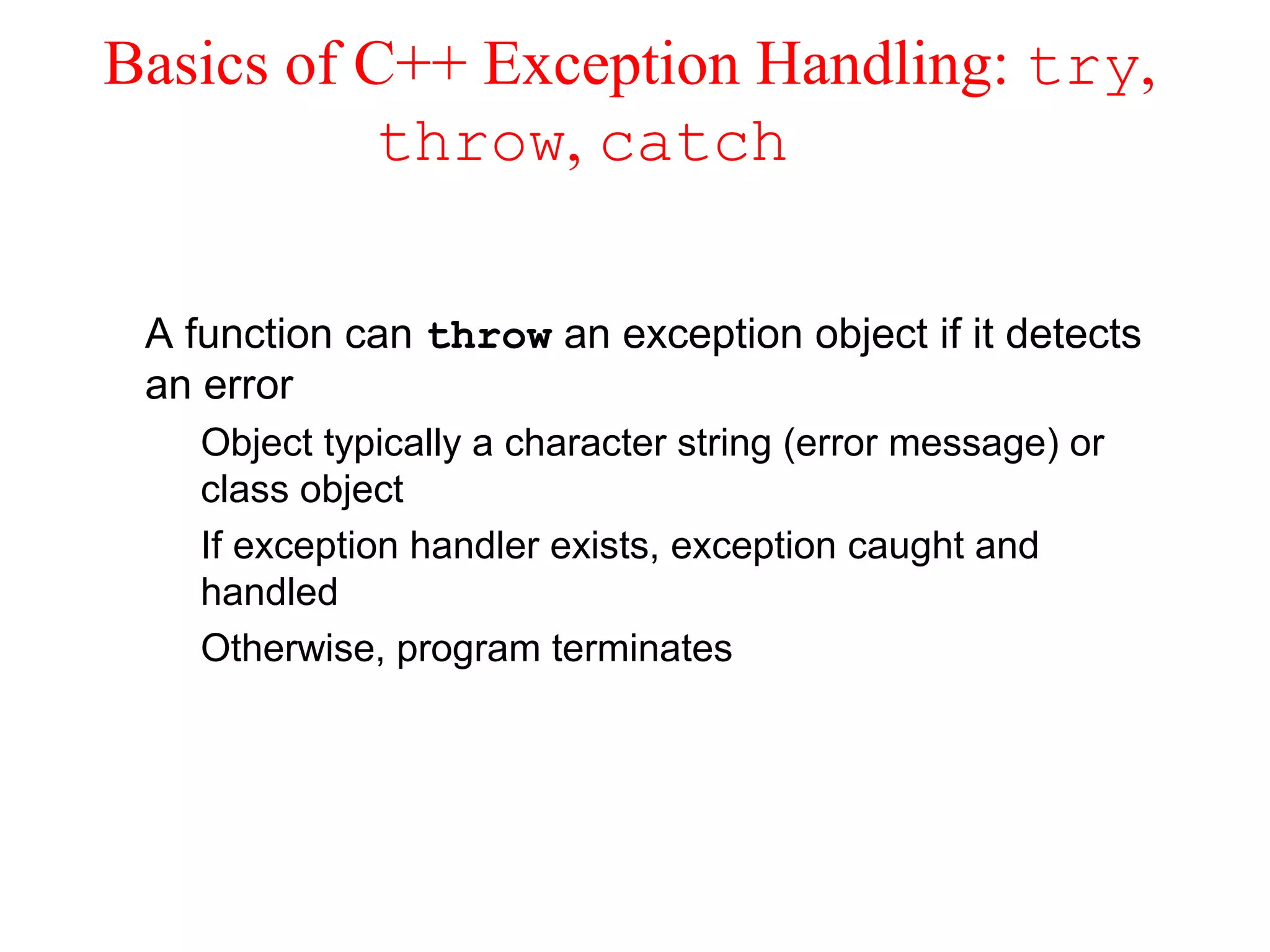 Basics of C++ Exception Handling: try, throw, catch

A function can throw an exception object if it detects an error

Object typically a character string (error message) or class object

If exception handler exists, exception caught and handled

Otherwise, program terminates